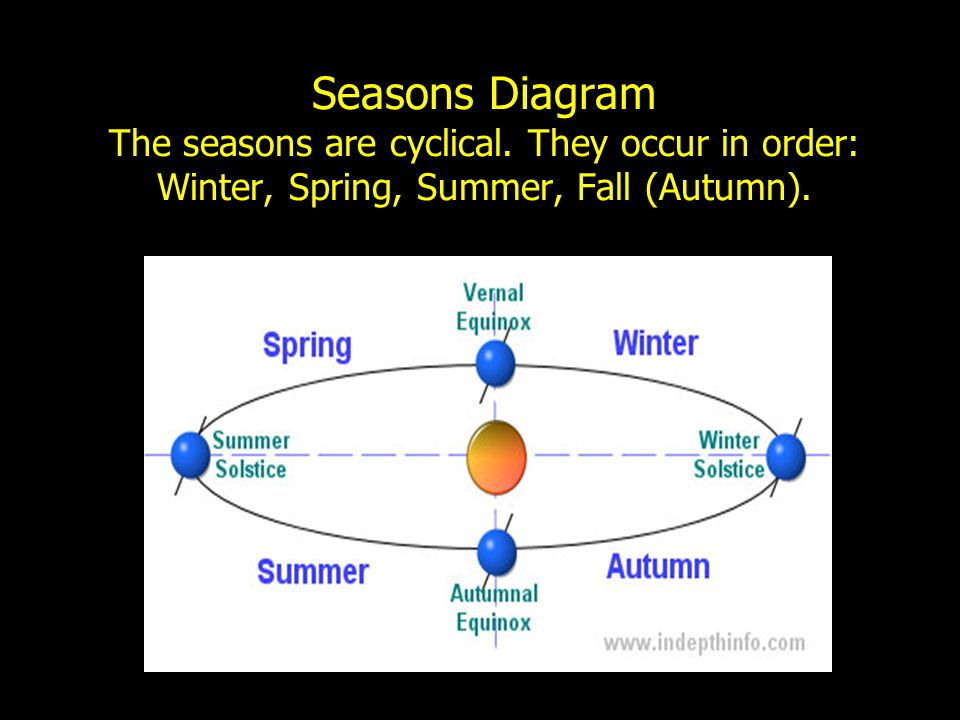 Seasons Diagram
The seasons are cyclical. They occur in order: Winter, Spring, Summer, Fall (Autumn).

Vernal Equinox

Spring

Winter

Summer Solstice

Winter Solstice

Summer

Autumn

Autumnal Equinox

www.indepthinfo.com